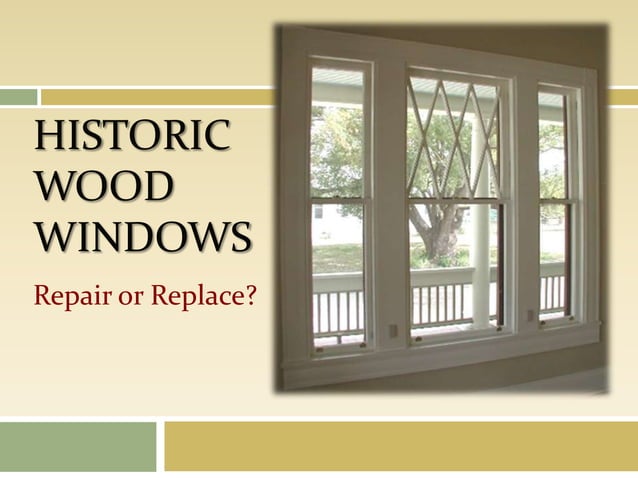 HISTORIC WOOD WINDOWS

Repair or Replace?